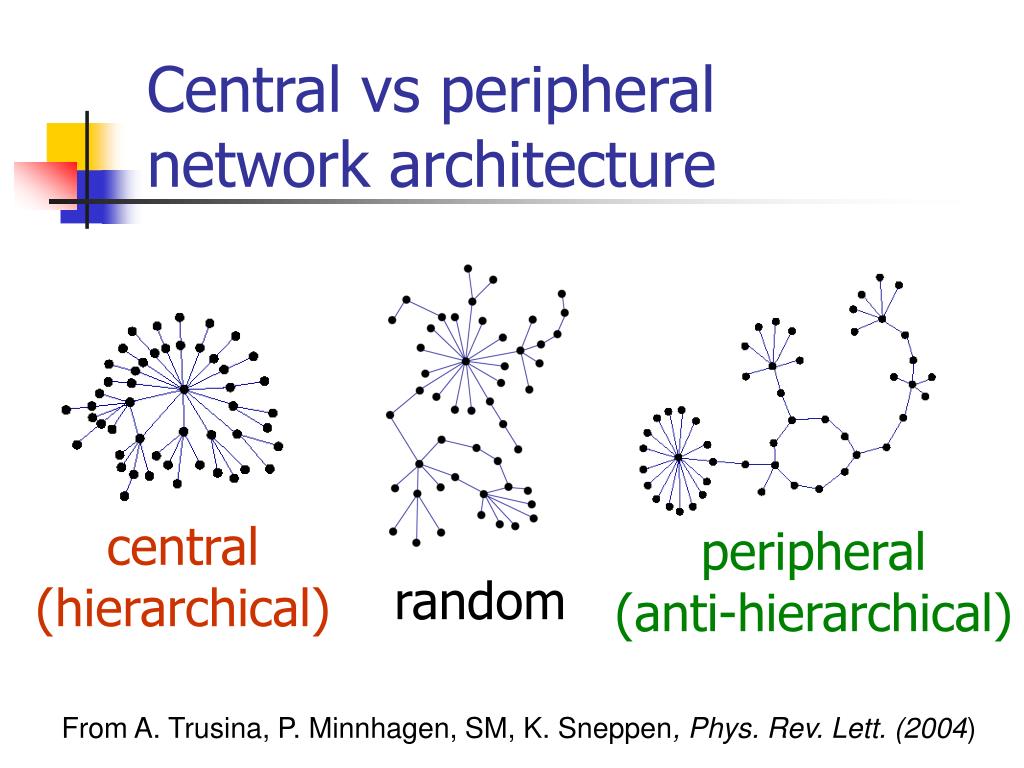 Central vs peripheral network architecture

central (hierarchical)

random

peripheral (anti-hierarchical)

From A. Trusina, P. Minnhagen, SM, K. Sneppen, Phys. Rev. Lett. (2004)